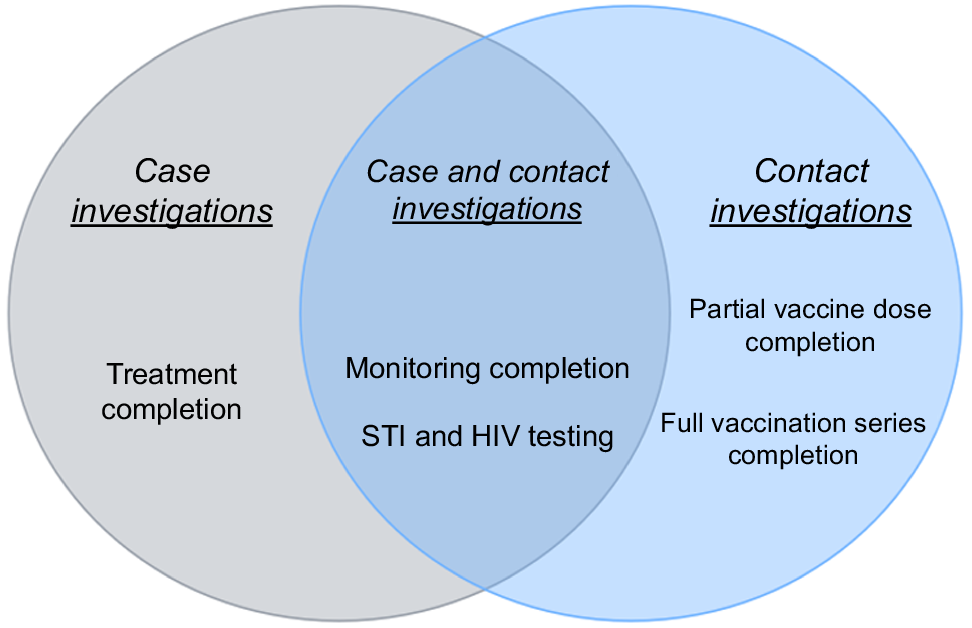 Case investigations

Treatment completion

Case and contact investigations

Monitoring completion

STI and HIV testing

Contact investigations

Partial vaccine dose completion

Full vaccination series completion